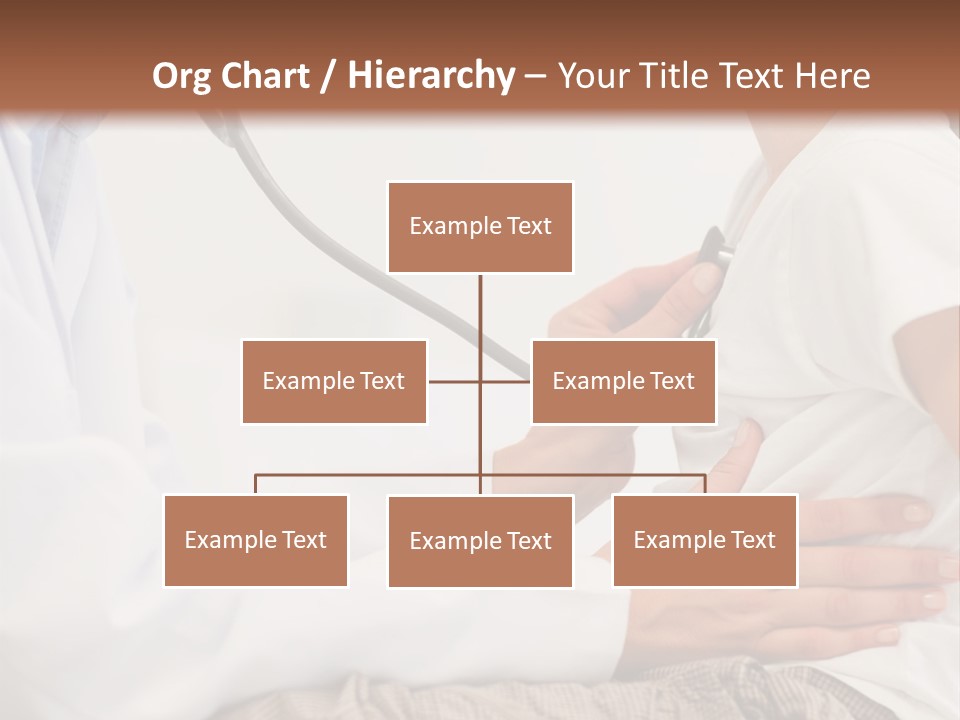 Org Chart / Hierarchy – Your Title Text Here

Example Text

Example Text

Example Text

Example Text

Example Text

Example Text